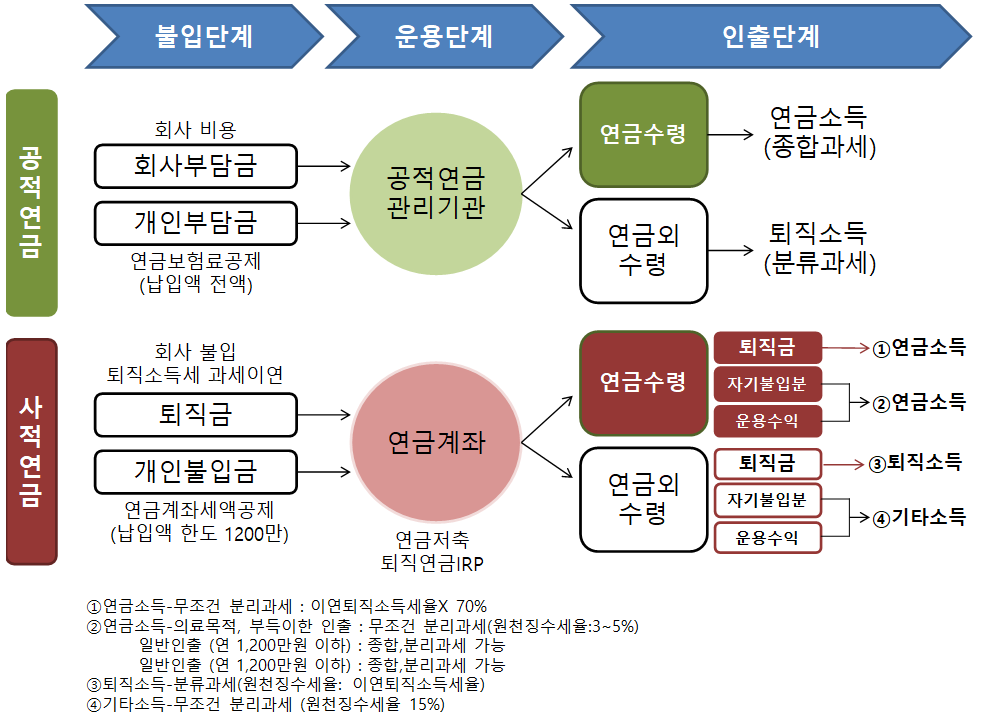 불입단계

운용단계

인출단계

공적연금

회사 비용

회사부담금

개인부담금

연금보험료공제
(납입액 전액)

공적연금
관리기관

연금수령

연금소득
(종합과세)

연금외
수령

퇴직소득
(분류과세)

사적연금

회사 불입
퇴직소득세 과세이연

퇴직금

개인불입금

연금계좌세액공제
(납입액 한도 1200만)

연금계좌

연금저축
퇴직연금IRP

연금수령

퇴직금

①연금소득

자기불입분

운용수익

②연금소득

연금외
수령

퇴직금

③퇴직소득

자기불입분

운용수익

④기타소득

①연금소득-무조건 분리과세 : 이연퇴직소득세율X 70%
②연금소득-의료목적, 부득이한 인출 : 무조건 분리과세(원천징수세율:3~5%)
일반인출 (연 1,200만원 이하) : 종합,분리과세 가능
일반인출 (연 1,200만원 이하) : 종합,분리과세 가능
③퇴직소득-분류과세(원천징수세율: 이연퇴직소득세율)
④기타소득-무조건 분리과세 (원천징수세율 15%)